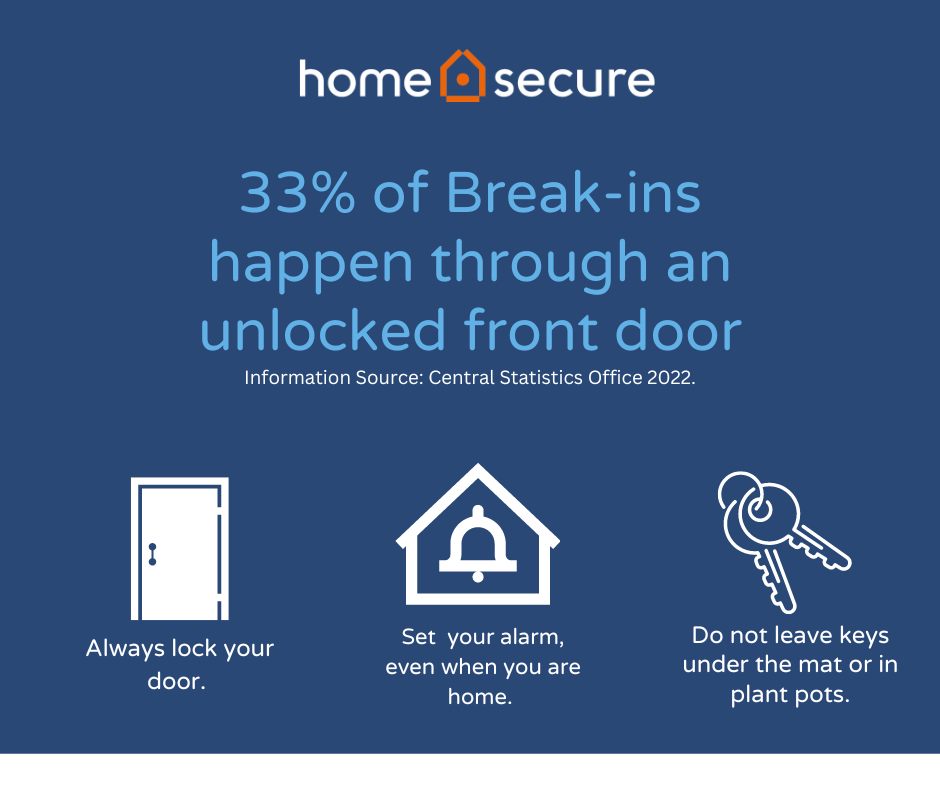 home secure

33% of Break-ins happen through an unlocked front door

Information Source: Central Statistics Office 2022.

Always lock your door.

Set your alarm, even when you are home.

Do not leave keys under the mat or in plant pots.